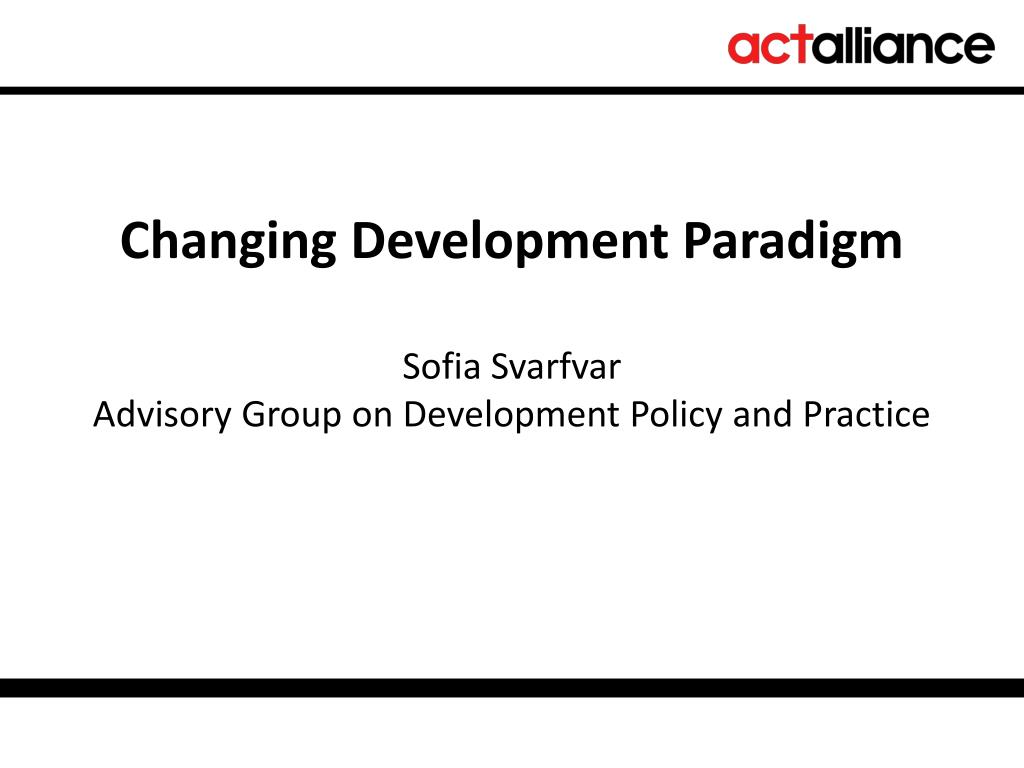 actalliance

Changing Development Paradigm

Sofia Svarfvar
Advisory Group on Development Policy and Practice